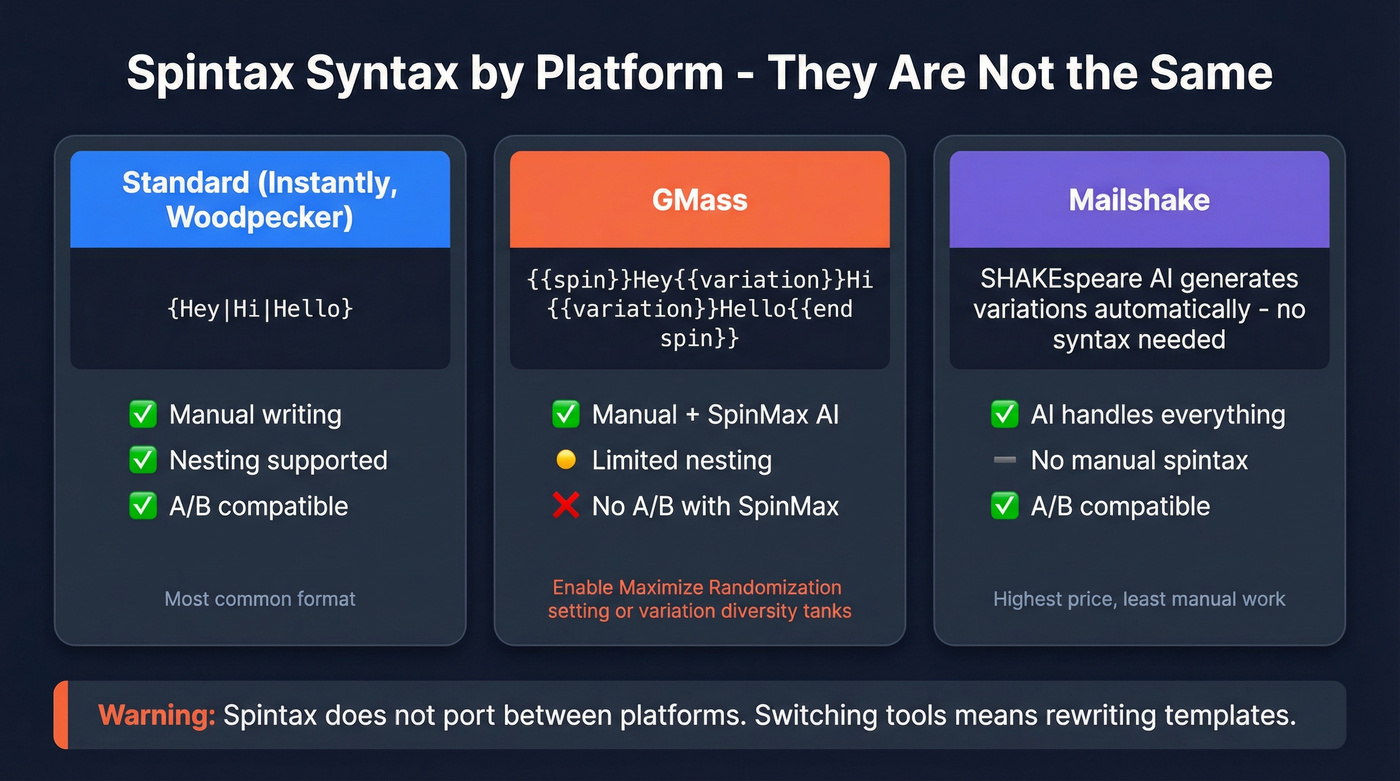 Spintax Syntax by Platform - They Are Not the Same

Standard (Instantly, Woodpecker)

{Hey|Hi|Hello}

✅ Manual writing
✅ Nesting supported
✅ A/B compatible

Most common format

GMass

{{spin}}Hey{{variation}}Hi{{variation}}Hello{{end spin}}

✅ Manual + SpinMax AI
🟡 Limited nesting
❌ No A/B with SpinMax

Enable Maximize Randomization setting or variation diversity tanks

Mailshake

SHAKEspeare AI generates variations automatically - no syntax needed

✅ AI handles everything
➖ No manual spintax
✅ A/B compatible

Highest price, least manual work

Warning: Spintax does not port between platforms. Switching tools means rewriting templates.